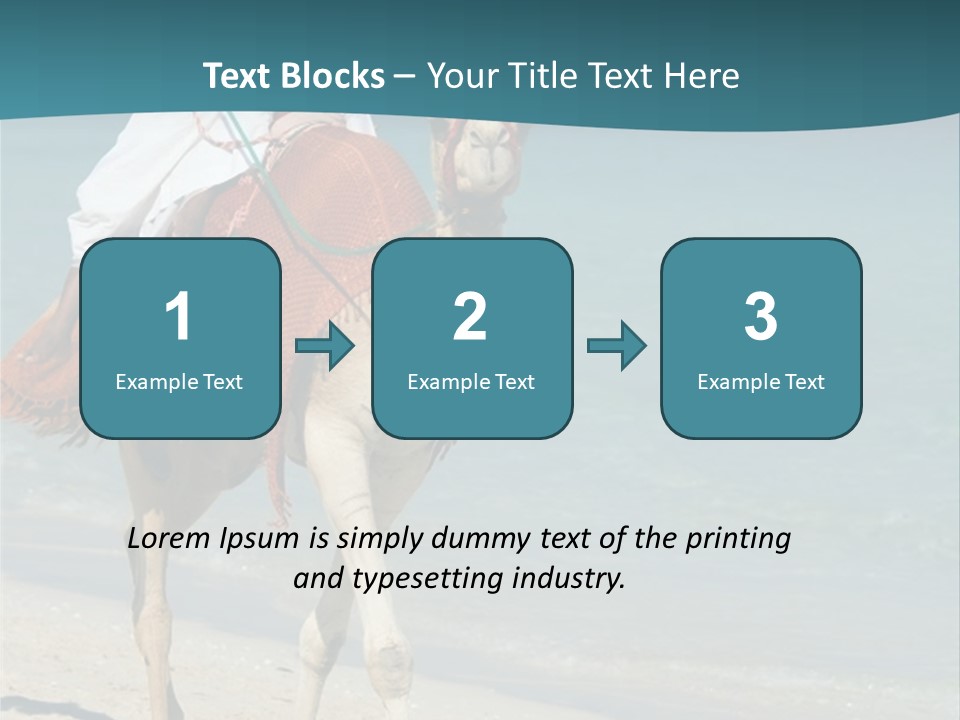 Text Blocks – Your Title Text Here

1
Example Text

2
Example Text

3
Example Text

Lorem Ipsum is simply dummy text of the printing and typesetting industry.